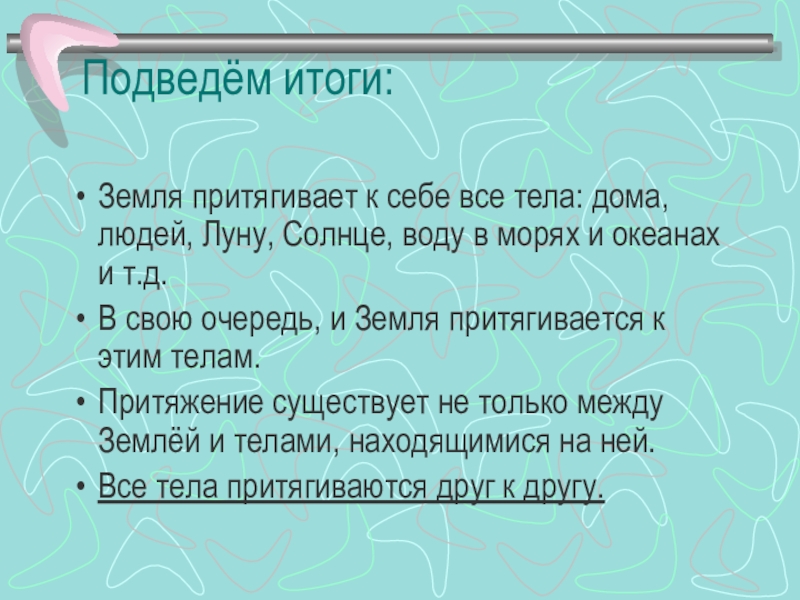 Подведём итоги:

• Земля притягивает к себе все тела: дома, людей, Луну, Солнце, воду в морях и океанах и т.д.
• В свою очередь, и Земля притягивается к этим телам.
• Притяжение существует не только между Землёй и телами, находящимися на ней.
• Все тела притягиваются друг к другу.